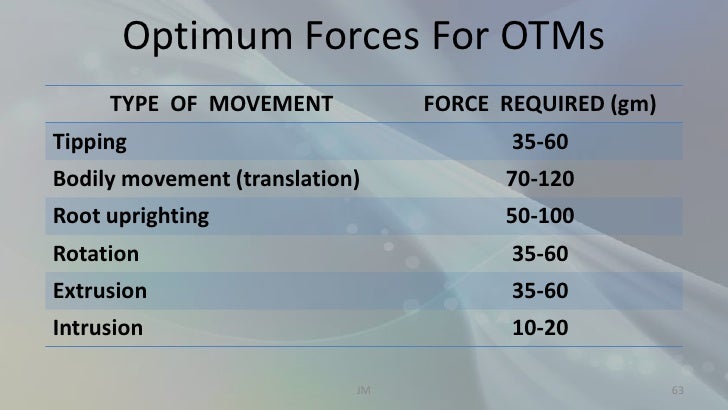 Optimum Forces For OTMs

| TYPE OF MOVEMENT | FORCE REQUIRED (gm) |
|---|---|
| Tipping | 35-60 |
| Bodily movement (translation) | 70-120 |
| Root uprighting | 50-100 |
| Rotation | 35-60 |
| Extrusion | 35-60 |
| Intrusion | 10-20 |

JM

63